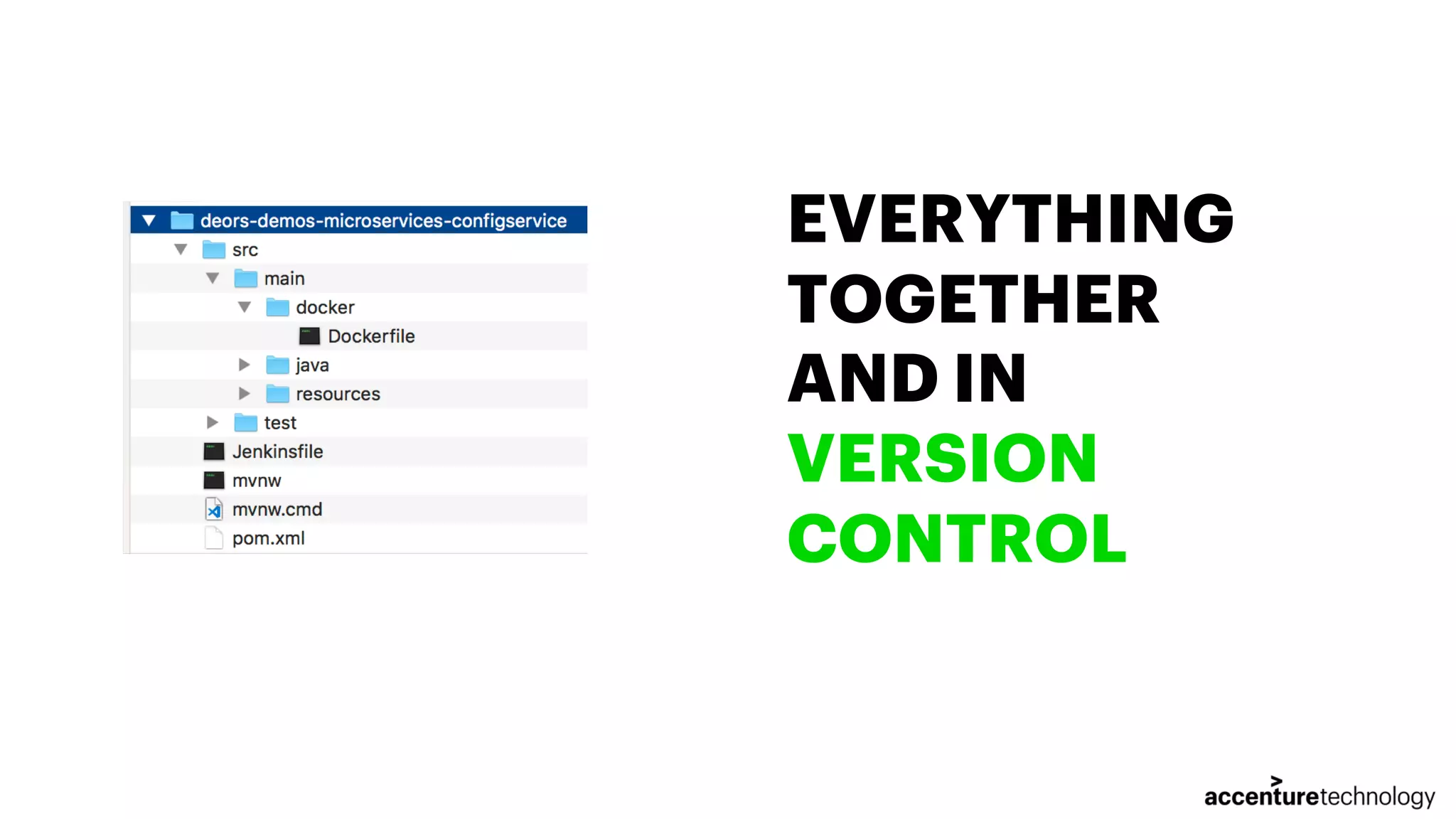 deors-demos-microservices-configservice
src
main
docker
Dockerfile
java
resources
test
Jenkinsfile
mvnw
mvnw.cmd
pom.xml

EVERYTHING TOGETHER AND IN VERSION CONTROL

accenturetechnology